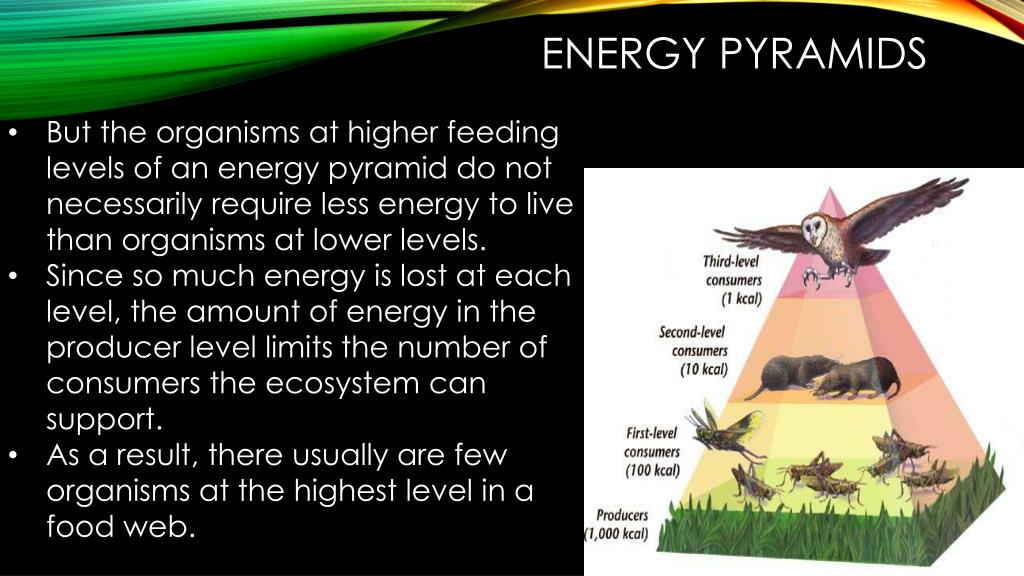 ENERGY PYRAMIDS

• But the organisms at higher feeding levels of an energy pyramid do not necessarily require less energy to live than organisms at lower levels.
• Since so much energy is lost at each level, the amount of energy in the producer level limits the number of consumers the ecosystem can support.
• As a result, there usually are few organisms at the highest level in a food web.

Third-level consumers (1 kcal)

Second-level consumers (10 kcal)

First-level consumers (100 kcal)

Producers (1,000 kcal)